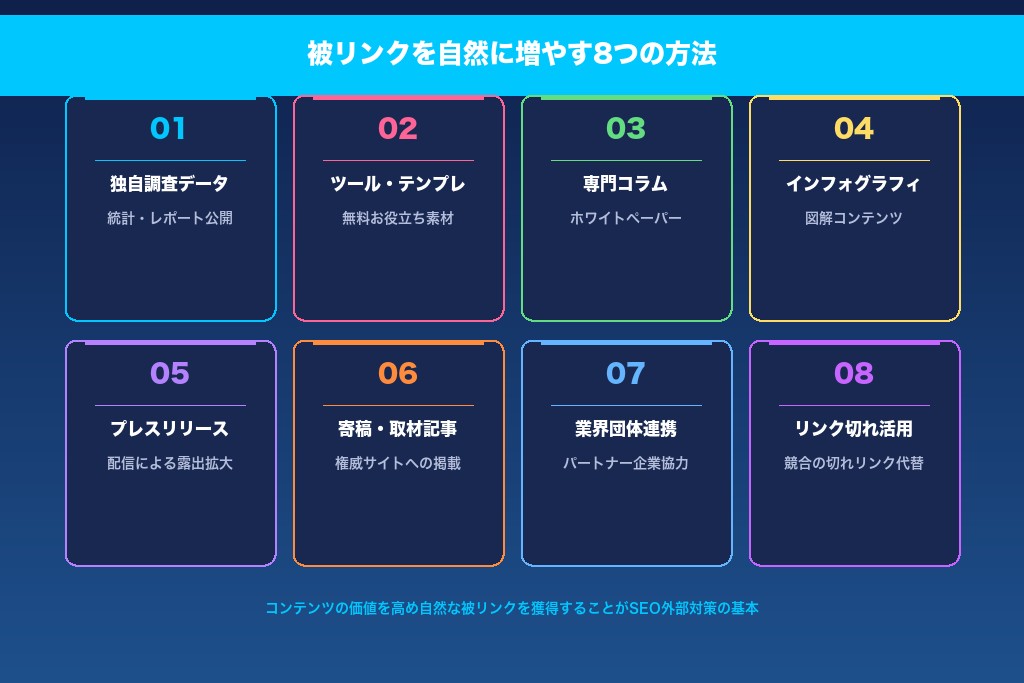 被リンクを自然に増やす8つの方法

01
独自調査データ
統計・レポート公開

02
ツール・テンプレ
無料お役立ち素材

03
専門コラム
ホワイトペーパー

04
インフォグラフィ
図解コンテンツ

05
プレスリリース
配信による露出拡大

06
寄稿・取材記事
権威サイトへの掲載

07
業界団体連携
パートナー企業協力

08
リンク切れ活用
競合の切れリンク代替

コンテンツの価値を高め自然な被リンクを獲得することがSEO外部対策の基本